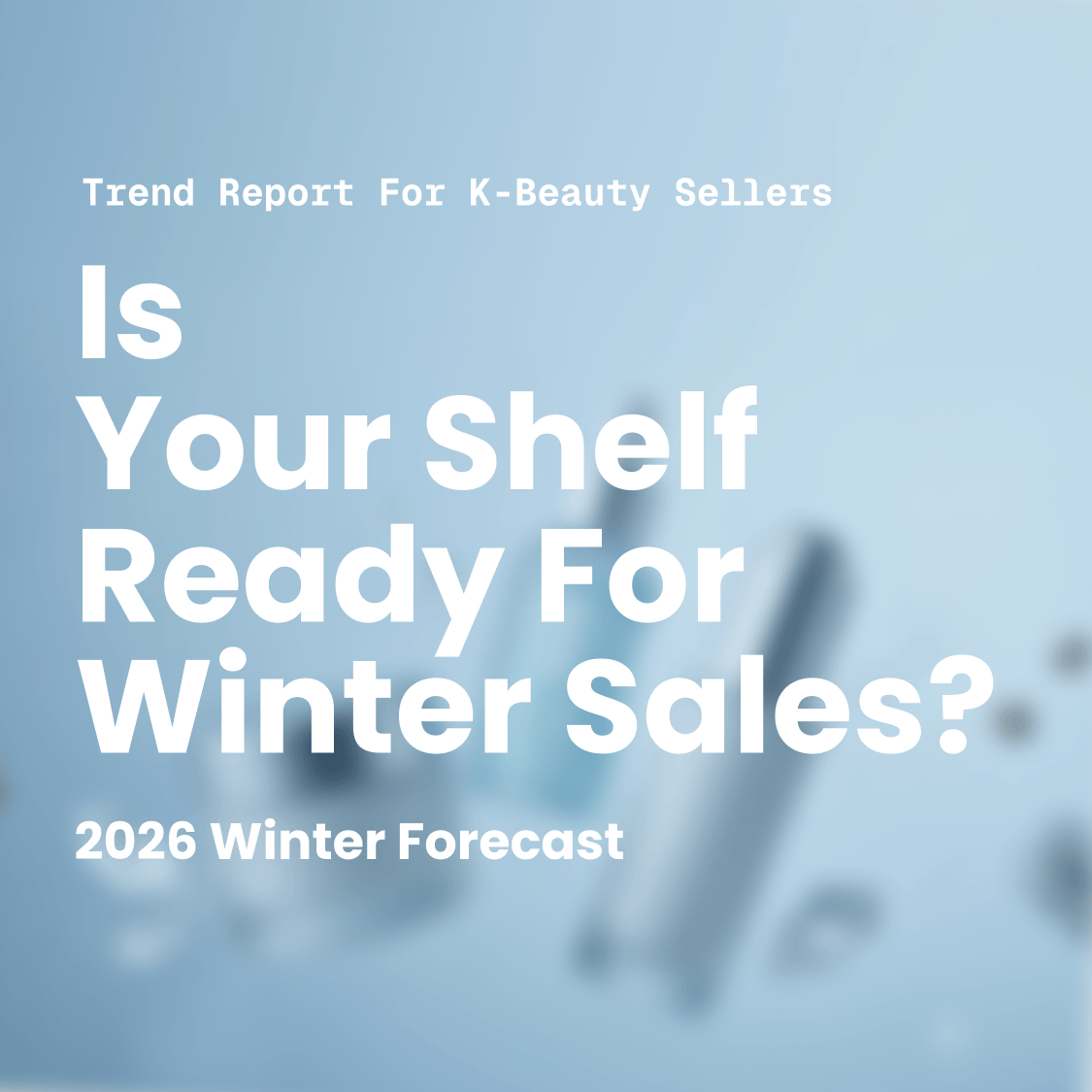 Trend Report For K-Beauty Sellers

Is Your Shelf Ready For Winter Sales?

2026 Winter Forecast